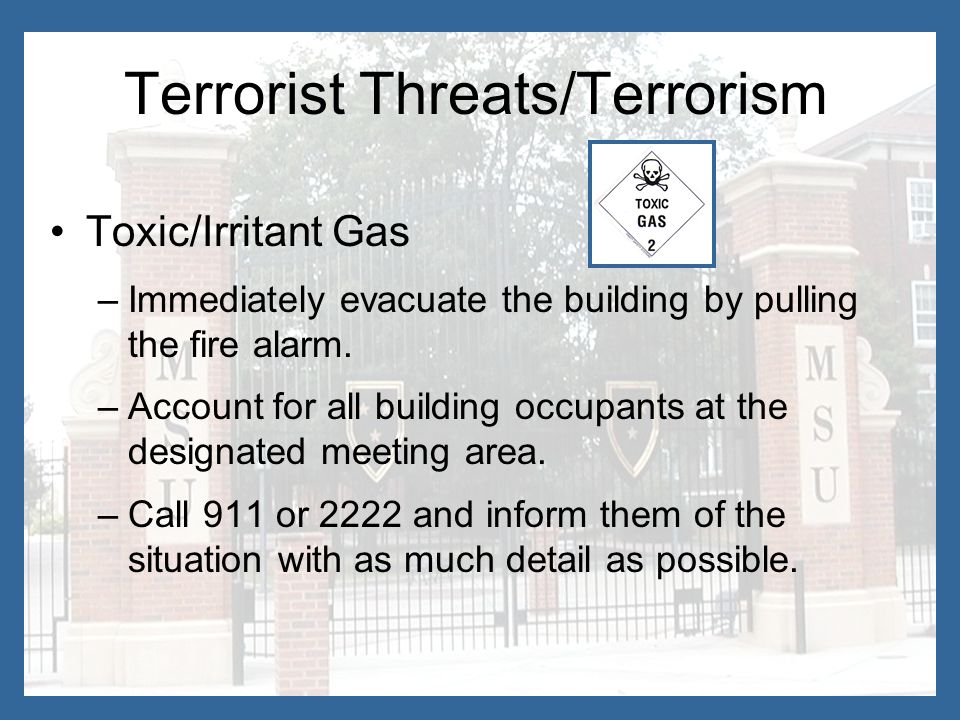 Terrorist Threats/Terrorism

TOXIC
GAS
2

• Toxic/Irritant Gas

– Immediately evacuate the building by pulling the fire alarm.

– Account for all building occupants at the designated meeting area.

– Call 911 or 2222 and inform them of the situation with as much detail as possible.

M
S
U

M
S
U